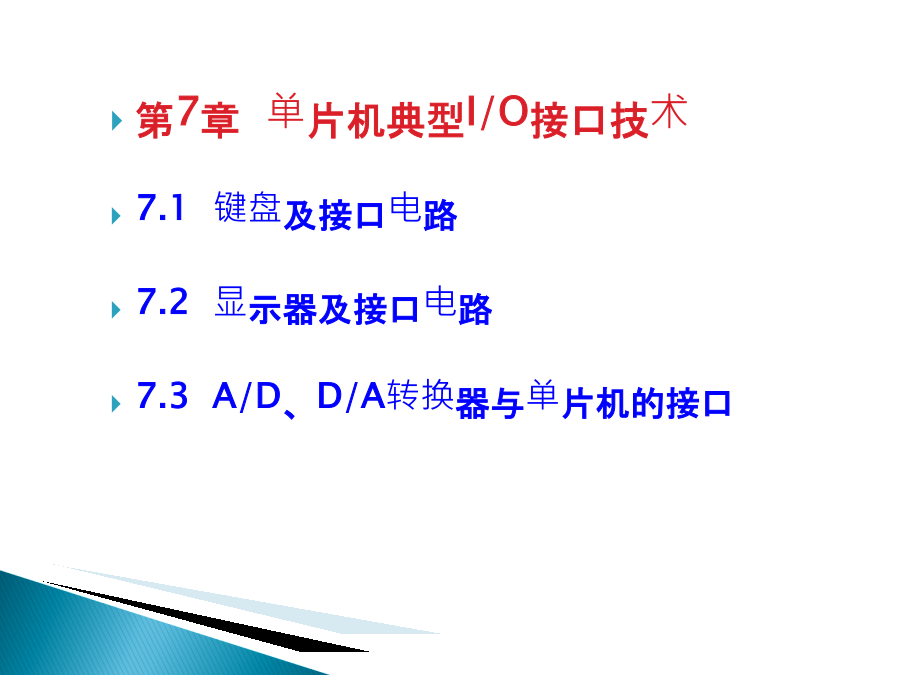 第7章 单片机典型I/O接口技术

7.1 键盘及接口电路

7.2 显示器及接口电路

7.3 A/D、D/A转换器与单片机的接口